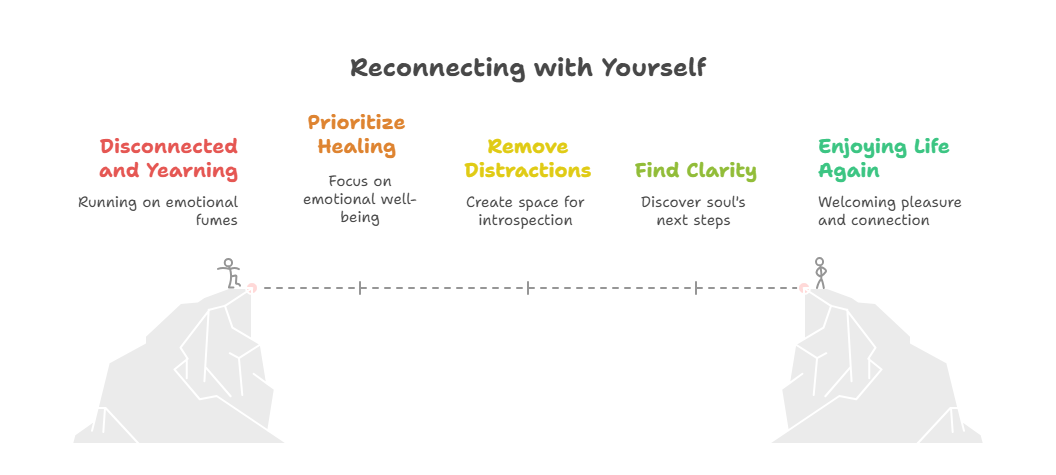 Reconnecting with Yourself

Disconnected and Yearning

Running on emotional fumes

Prioritize Healing

Focus on emotional well-being

Remove Distractions

Create space for introspection

Find Clarity

Discover soul's next steps

Enjoying Life Again

Welcoming pleasure and connection